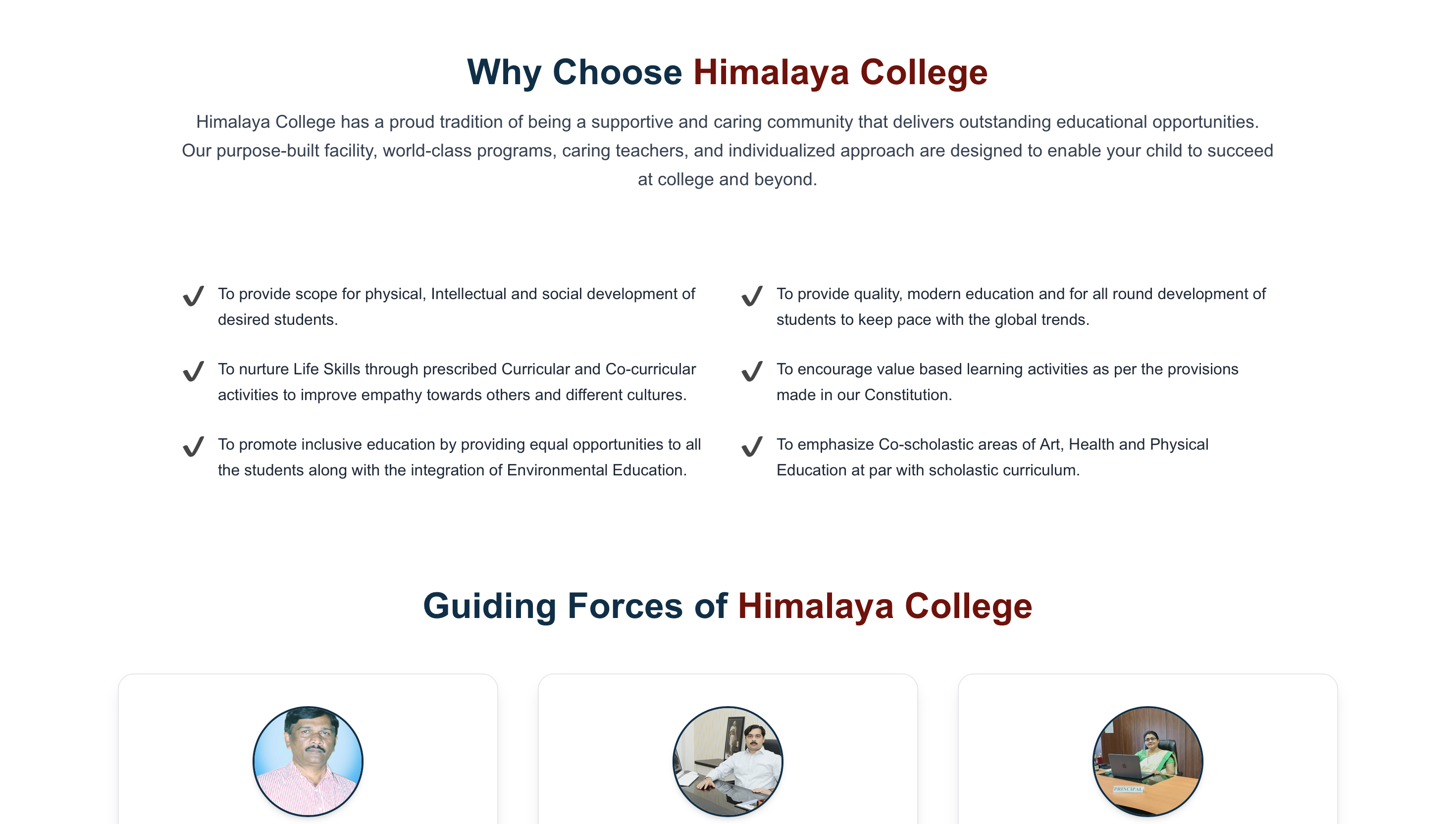 Why Choose Himalaya College

Himalaya College has a proud tradition of being a supportive and caring community that delivers outstanding educational opportunities. Our purpose-built facility, world-class programs, caring teachers, and individualized approach are designed to enable your child to succeed at college and beyond.

To provide scope for physical, Intellectual and social development of desired students.

To nurture Life Skills through prescribed Curricular and Co-curricular activities to improve empathy towards others and different cultures.

To promote inclusive education by providing equal opportunities to all the students along with the integration of Environmental Education.

To provide quality, modern education and for all round development of students to keep pace with the global trends.

To encourage value based learning activities as per the provisions made in our Constitution.

To emphasize Co-scholastic areas of Art, Health and Physical Education at par with scholastic curriculum.

Guiding Forces of Himalaya College

PRINCIPAL